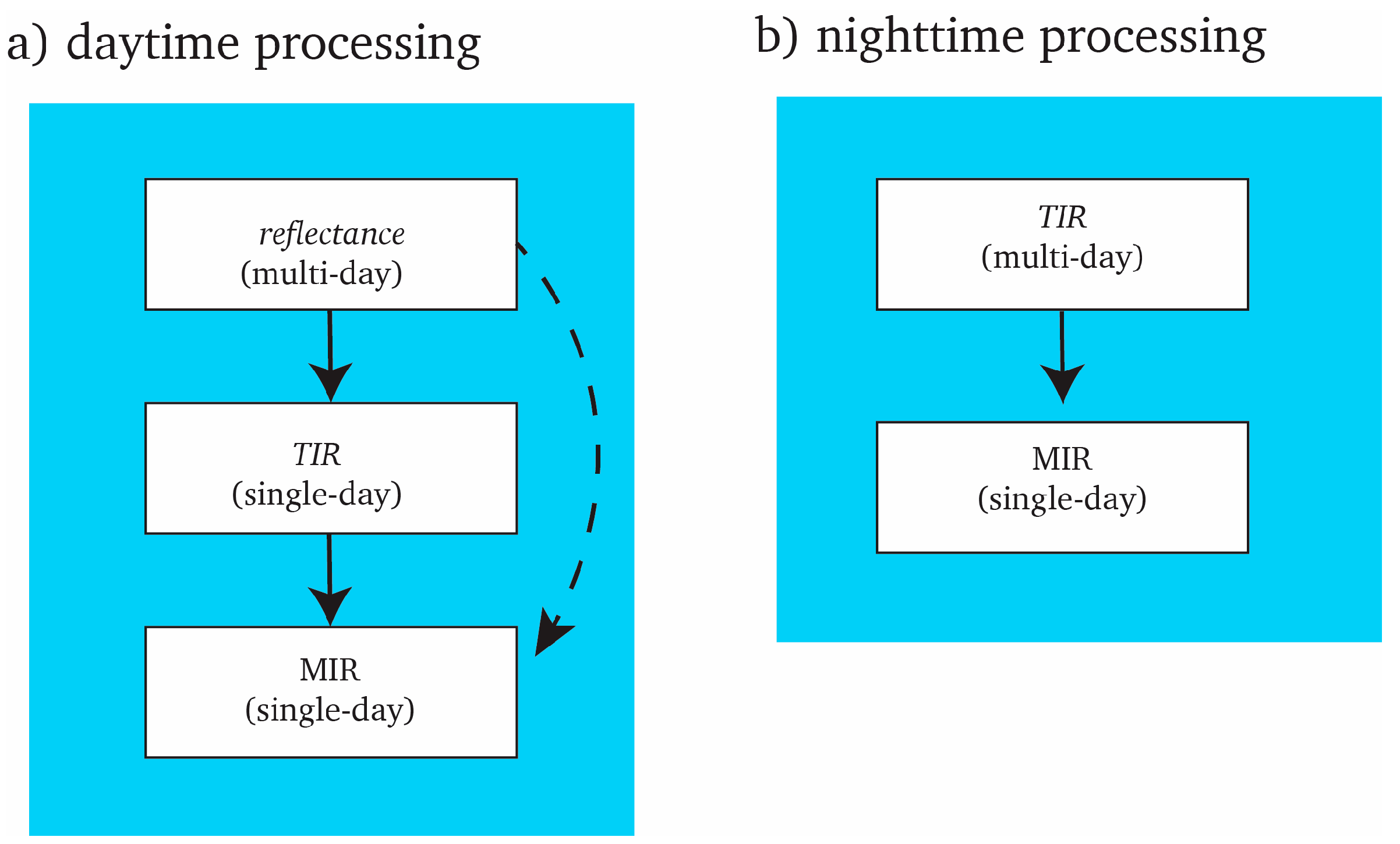 a) daytime processing

reflectance
(multi-day)

TIR
(single-day)

MIR
(single-day)

b) nighttime processing

TIR
(multi-day)

MIR
(single-day)